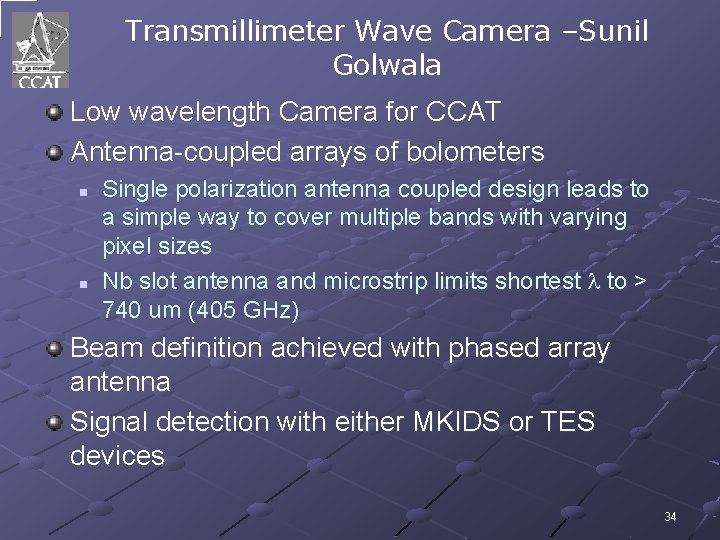 CCAT

Transmillimeter Wave Camera –Sunil Golwala

Low wavelength Camera for CCAT

Antenna-coupled arrays of bolometers

Single polarization antenna coupled design leads to a simple way to cover multiple bands with varying pixel sizes

Nb slot antenna and microstrip limits shortest $\lambda$ to > 740 um (405 GHz)

Beam definition achieved with phased array antenna

Signal detection with either MKIDS or TES devices

34